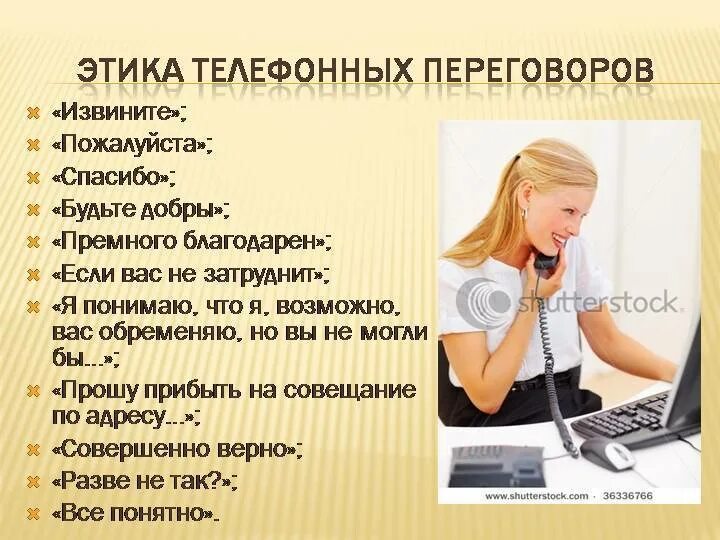 ЭТИКА ТЕЛЕФОННЫХ ПЕРЕГОВОРОВ

«Извините»;
«Пожалуйста»;
«Спасибо»;
«Будьте добры»;
«Премного благодарен»;
«Если вас не затруднит»;
«Я понимаю, что я, возможно, вас обременяю, но вы не могли бы...»;
«Прошу прибыть на совещание по адресу...»;
«Совершенно верно»;
«Разве не так?»;
«Все понятно».

shutterstock

www.shutterstock.com · 36336766